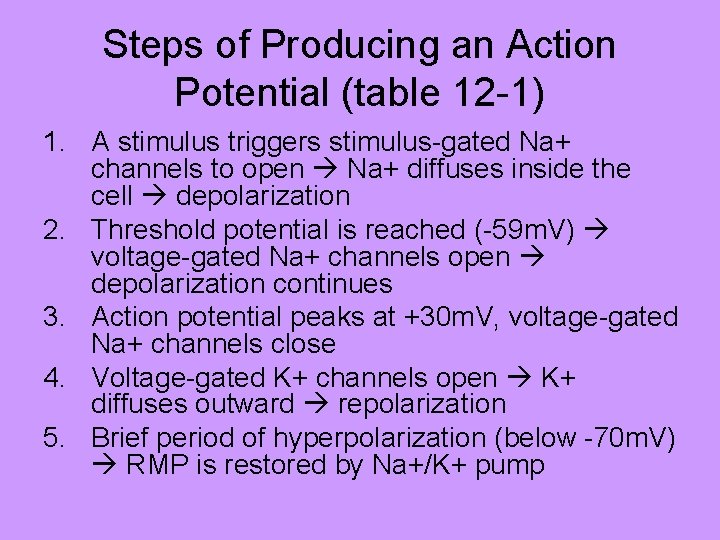 Steps of Producing an Action Potential (table 12-1)

1. A stimulus triggers stimulus-gated Na+ channels to open → Na+ diffuses inside the cell → depolarization
2. Threshold potential is reached (-59mV) → voltage-gated Na+ channels open → depolarization continues
3. Action potential peaks at +30mV, voltage-gated Na+ channels close
4. Voltage-gated K+ channels open → K+ diffuses outward → repolarization
5. Brief period of hyperpolarization (below -70mV) → RMP is restored by Na+/K+ pump